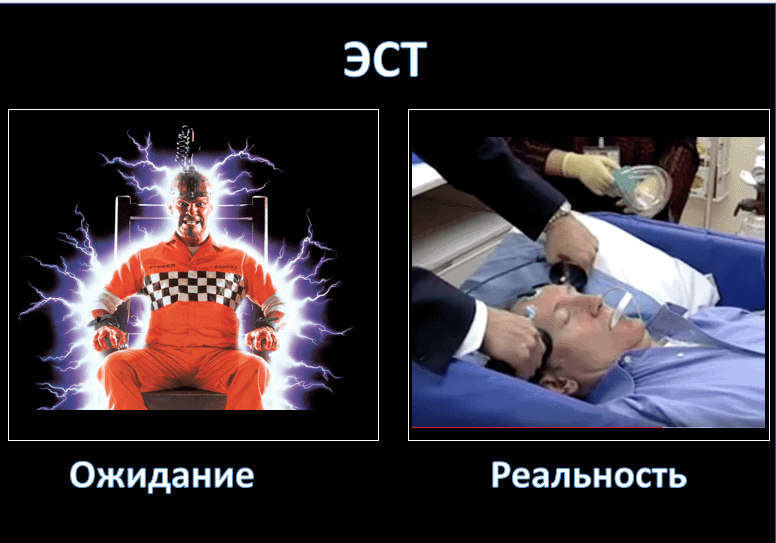 ЭСТ

Ожидание

Реальность